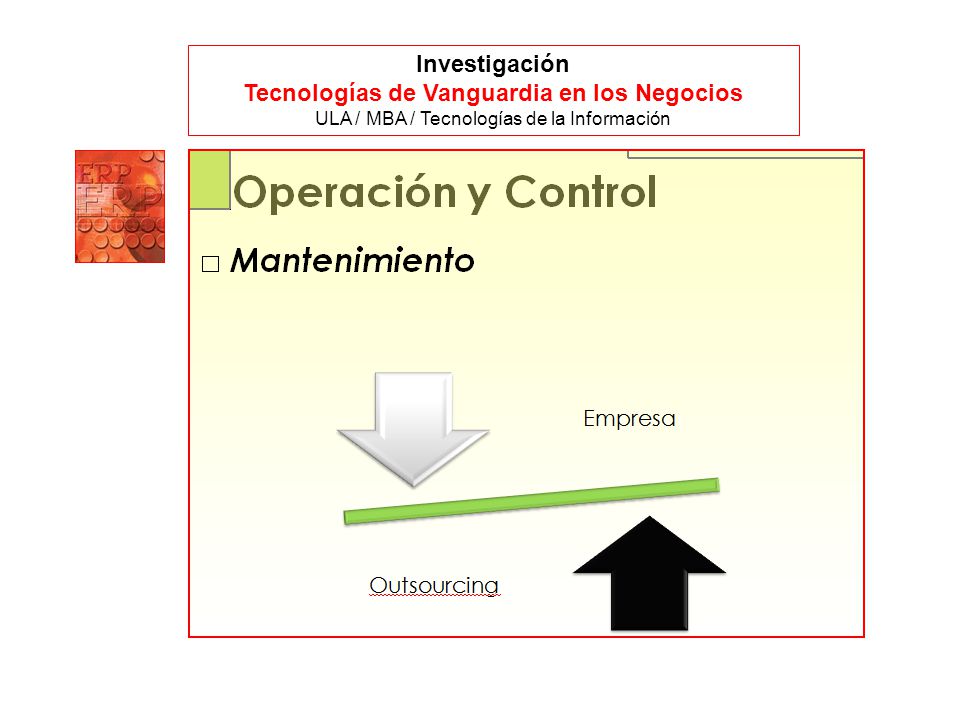 Investigación
Tecnologías de Vanguardia en los Negocios
ULA / MBA / Tecnologías de la Información

ERP
ERP

Operación y Control

□ Mantenimiento

Empresa

Outsourcing